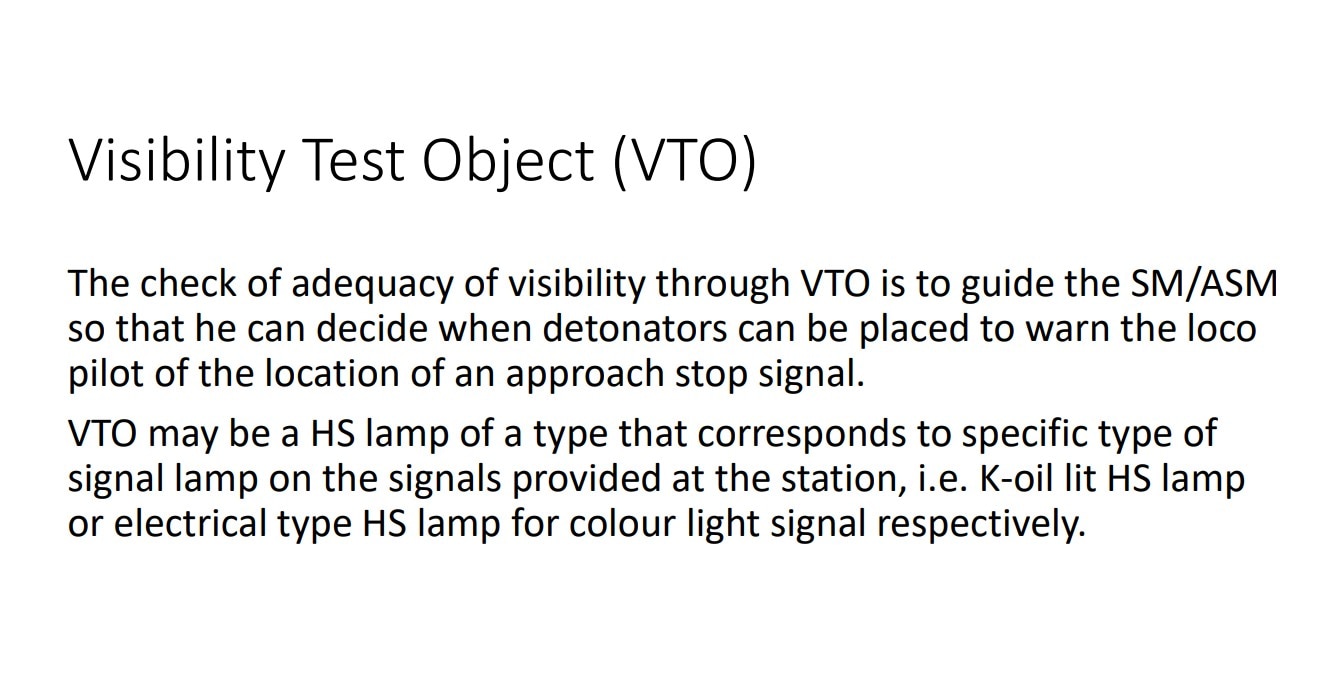 Visibility Test Object (VTO)

The check of adequacy of visibility through VTO is to guide the SM/ASM so that he can decide when detonators can be placed to warn the loco pilot of the location of an approach stop signal.

VTO may be a HS lamp of a type that corresponds to specific type of signal lamp on the signals provided at the station, i.e. K-oil lit HS lamp or electrical type HS lamp for colour light signal respectively.